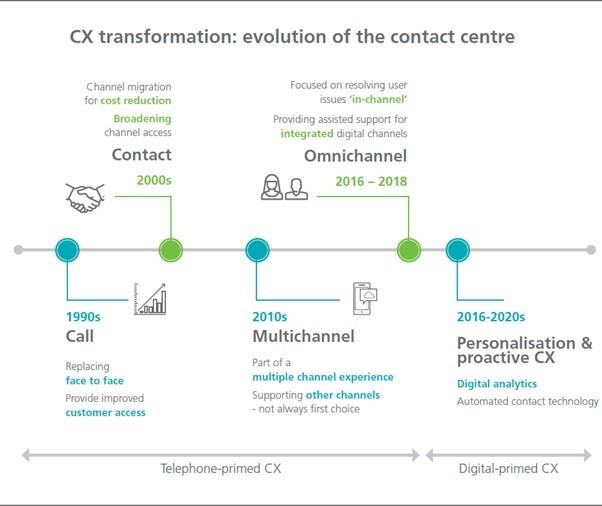 CX transformation: evolution of the contact centre

Channel migration for cost reduction

Broadening channel access

Contact

2000s

Focused on resolving user issues 'in-channel'

Providing assisted support for integrated digital channels

Omnichannel

2016 – 2018

1990s

Call

Replacing face to face

Provide improved customer access

2010s

Multichannel

Part of a multiple channel experience

Supporting other channels - not always first choice

2016-2020s

Personalisation & proactive CX

Digital analytics

Automated contact technology

Telephone-primed CX

Digital-primed CX